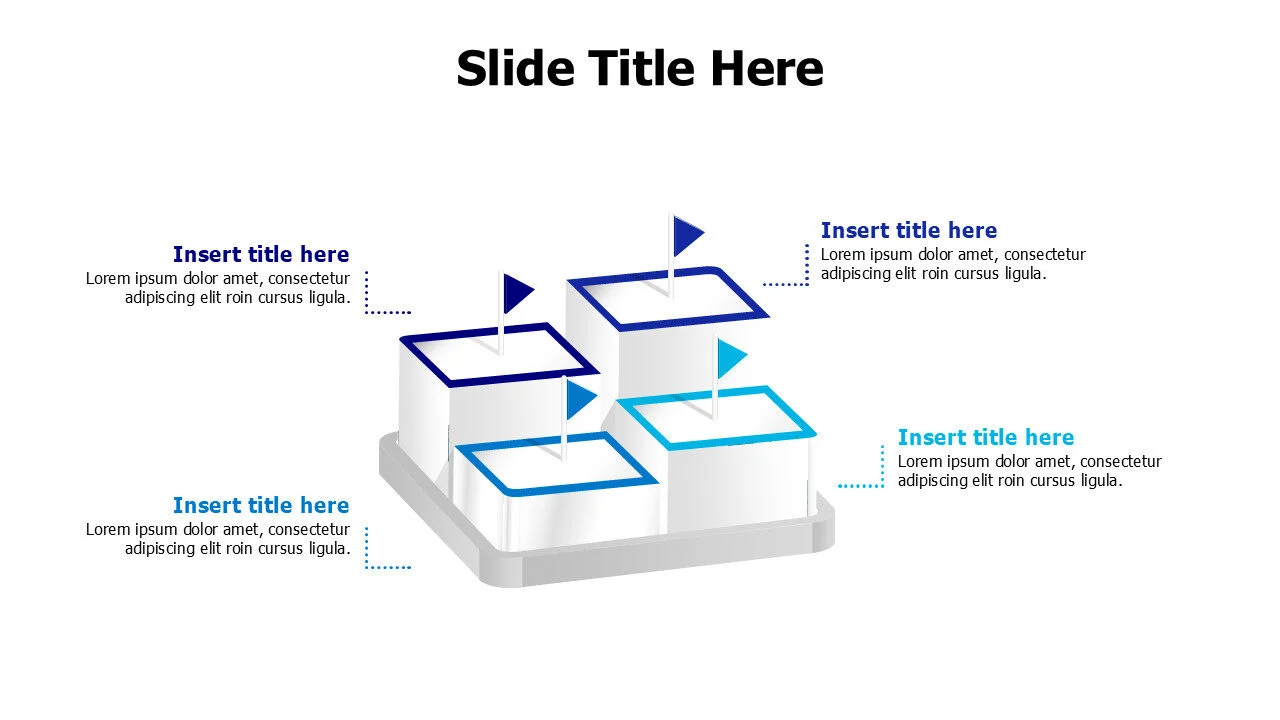 Slide Title Here

Insert title here
Lorem ipsum dolor amet, consectetur adipiscing elit roin cursus ligula.

Insert title here
Lorem ipsum dolor amet, consectetur adipiscing elit roin cursus ligula.

Insert title here
Lorem ipsum dolor amet, consectetur adipiscing elit roin cursus ligula.

Insert title here
Lorem ipsum dolor amet, consectetur adipiscing elit roin cursus ligula.